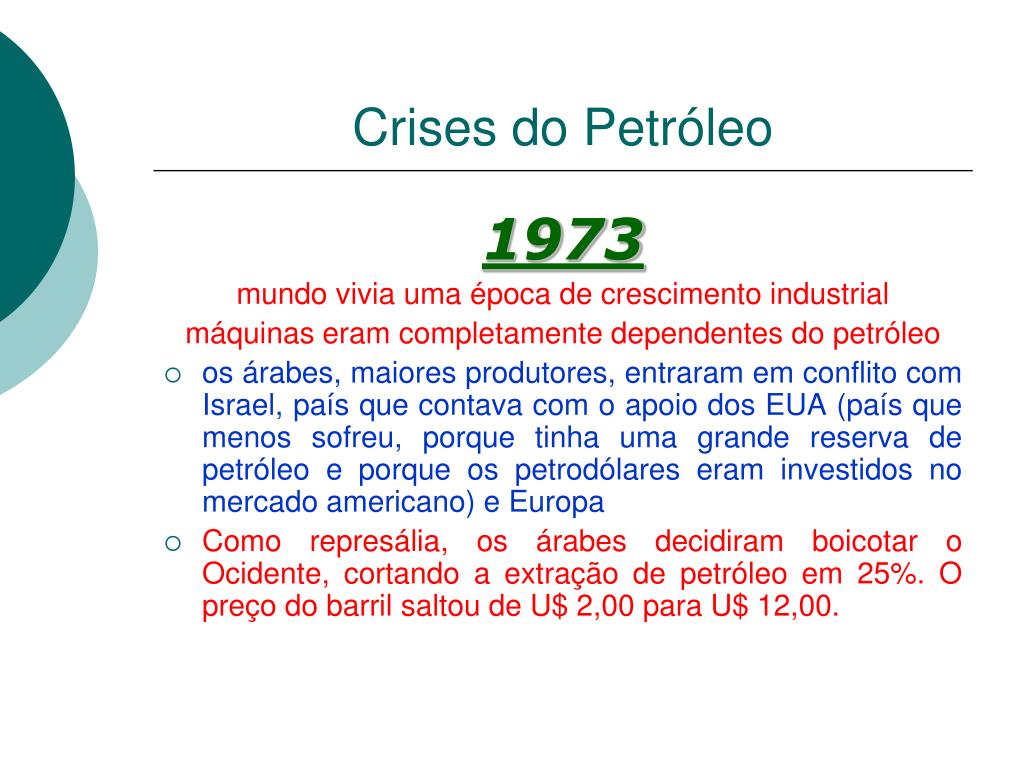 Crises do Petróleo

1973

mundo vivia uma época de crescimento industrial

máquinas eram completamente dependentes do petróleo

○ os árabes, maiores produtores, entraram em conflito com Israel, país que contava com o apoio dos EUA (país que menos sofreu, porque tinha uma grande reserva de petróleo e porque os petrodólares eram investidos no mercado americano) e Europa

○ Como represália, os árabes decidiram boicotar o Ocidente, cortando a extração de petróleo em 25%. O preço do barril saltou de U$ 2,00 para U$ 12,00.